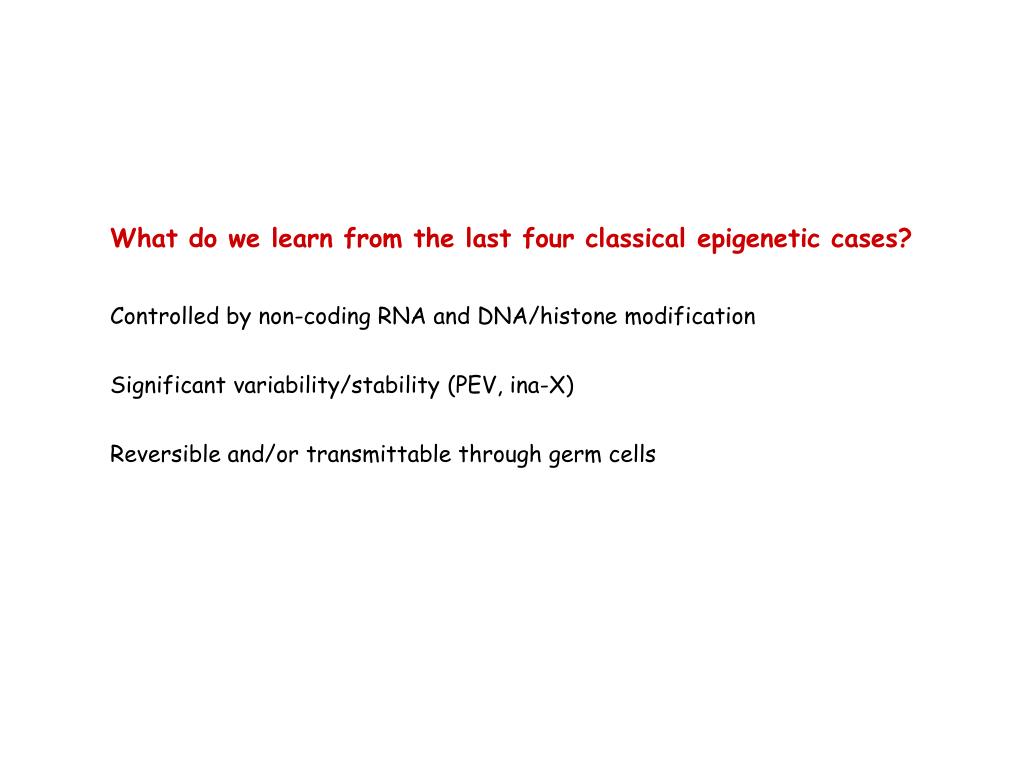 What do we learn from the last four classical epigenetic cases?

Controlled by non-coding RNA and DNA/histone modification

Significant variability/stability (PEV, ina-X)

Reversible and/or transmittable through germ cells